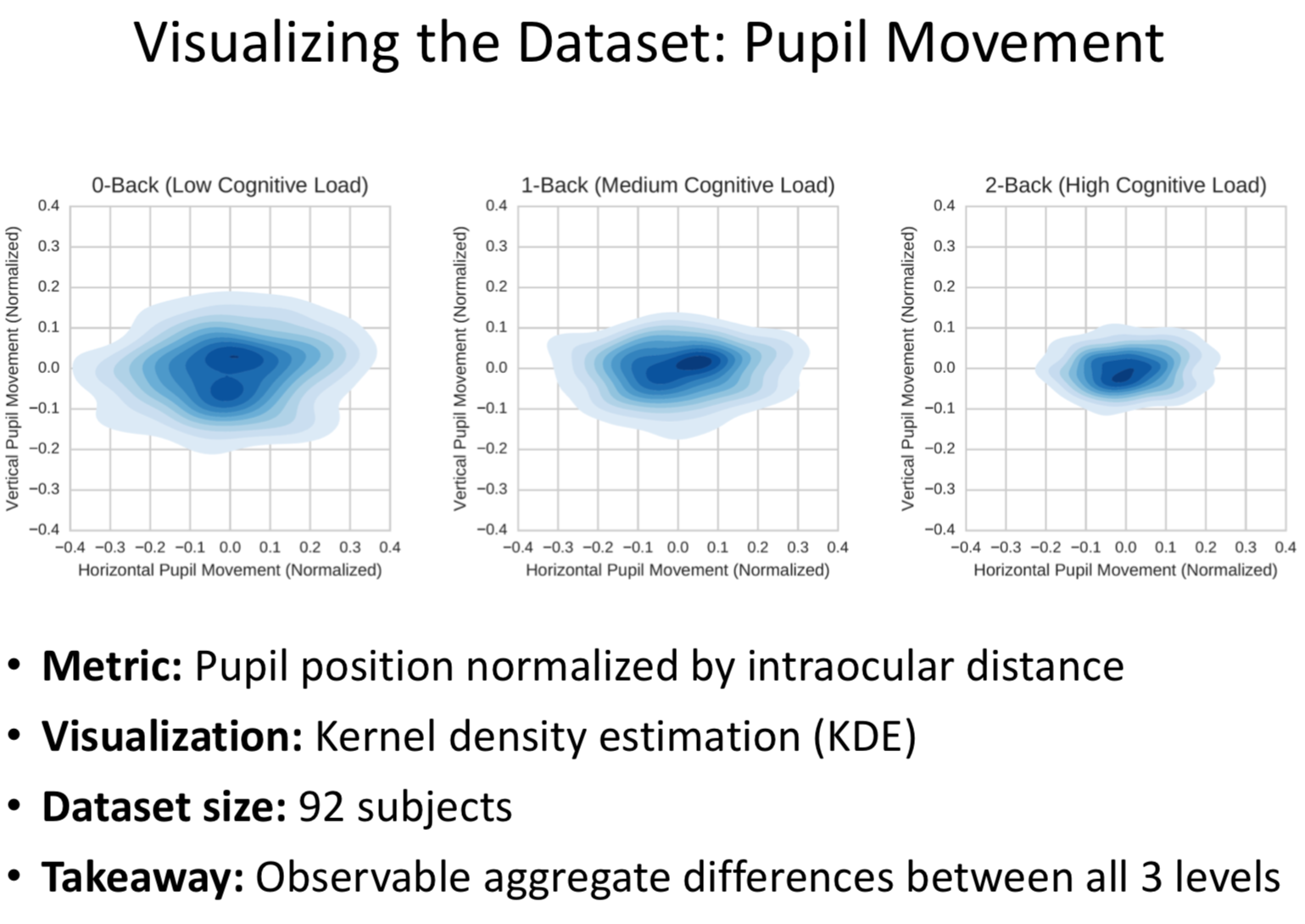 Visualizing the Dataset: Pupil Movement

0-Back (Low Cognitive Load)

Vertical Pupil Movement (Normalized)

0.4
0.3
0.2
0.1
0.0
−0.1
−0.2
−0.3
−0.4

−0.4 −0.3 −0.2 −0.1 0.0 0.1 0.2 0.3 0.4

Horizontal Pupil Movement (Normalized)

1-Back (Medium Cognitive Load)

Vertical Pupil Movement (Normalized)

0.4
0.3
0.2
0.1
0.0
−0.1
−0.2
−0.3
−0.4

−0.4 −0.3 −0.2 −0.1 0.0 0.1 0.2 0.3 0.4

Horizontal Pupil Movement (Normalized)

2-Back (High Cognitive Load)

Vertical Pupil Movement (Normalized)

0.4
0.3
0.2
0.1
0.0
−0.1
−0.2
−0.3
−0.4

−0.4 −0.3 −0.2 −0.1 0.0 0.1 0.2 0.3 0.4

Horizontal Pupil Movement (Normalized)

• **Metric:** Pupil position normalized by intraocular distance
• **Visualization:** Kernel density estimation (KDE)
• **Dataset size:** 92 subjects
• **Takeaway:** Observable aggregate differences between all 3 levels